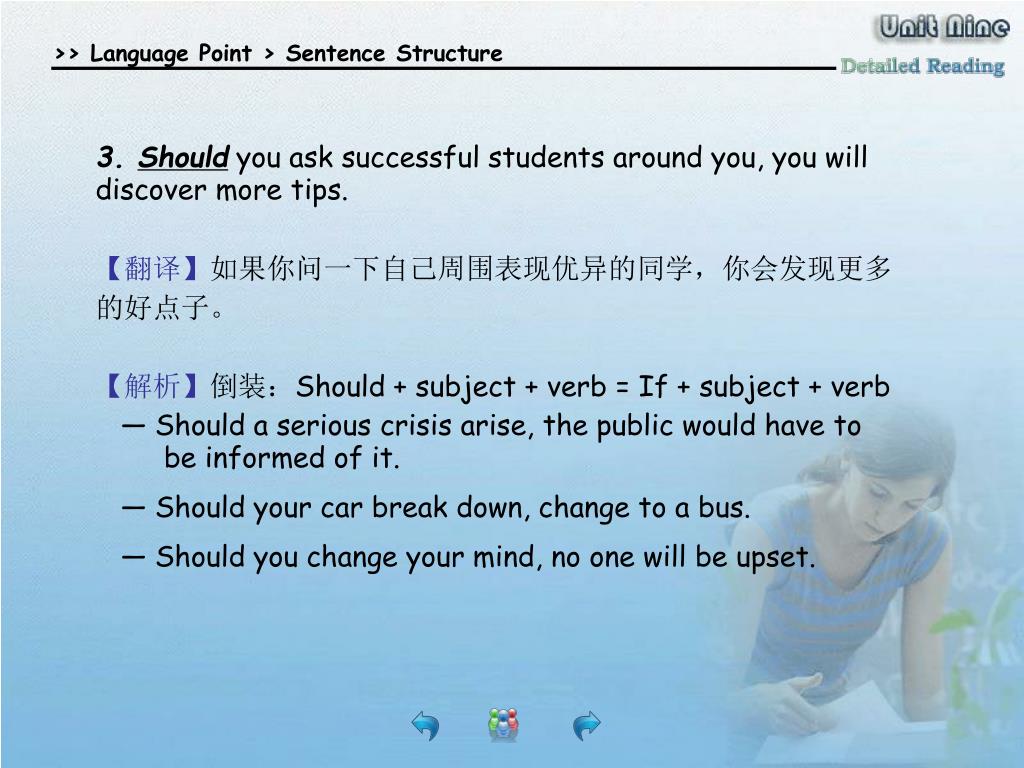 >> Language Point > Sentence Structure

Unit Nine
Detailed Reading

3. Should you ask successful students around you, you will discover more tips.

【翻译】如果你问一下自己周围表现优异的同学，你会发现更多的好点子。

【解析】倒装：Should + subject + verb = If + subject + verb
— Should a serious crisis arise, the public would have to be informed of it.
— Should your car break down, change to a bus.
— Should you change your mind, no one will be upset.